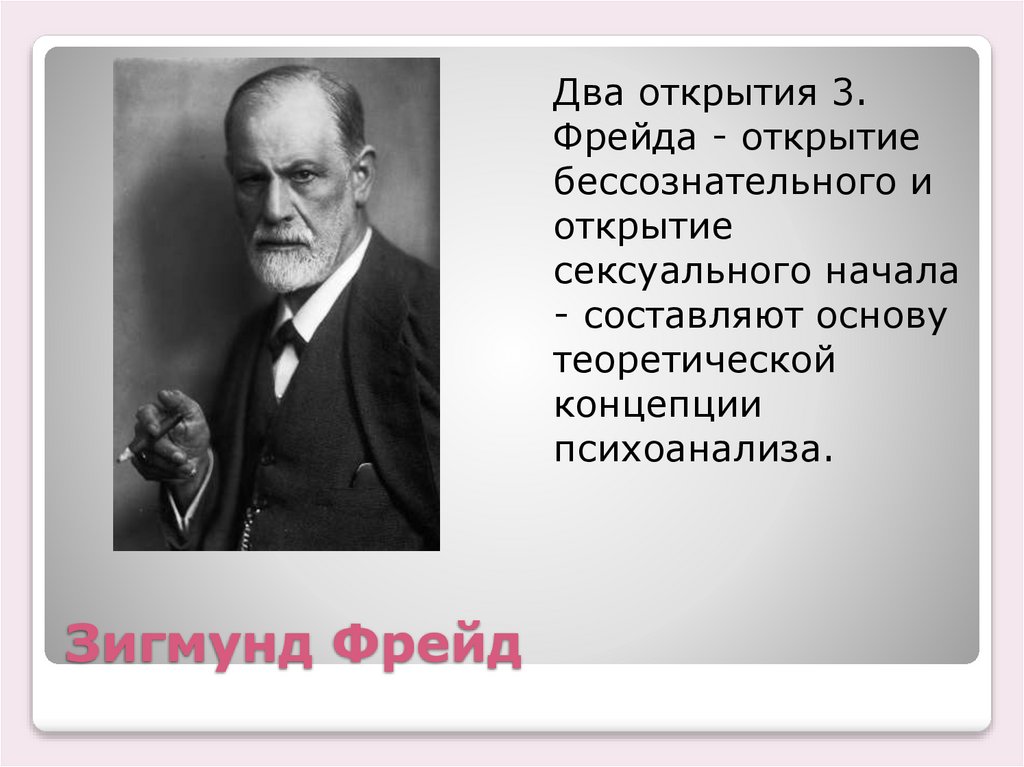 Два открытия З. Фрейда - открытие бессознательного и открытие сексуального начала - составляют основу теоретической концепции психоанализа.

Зигмунд Фрейд